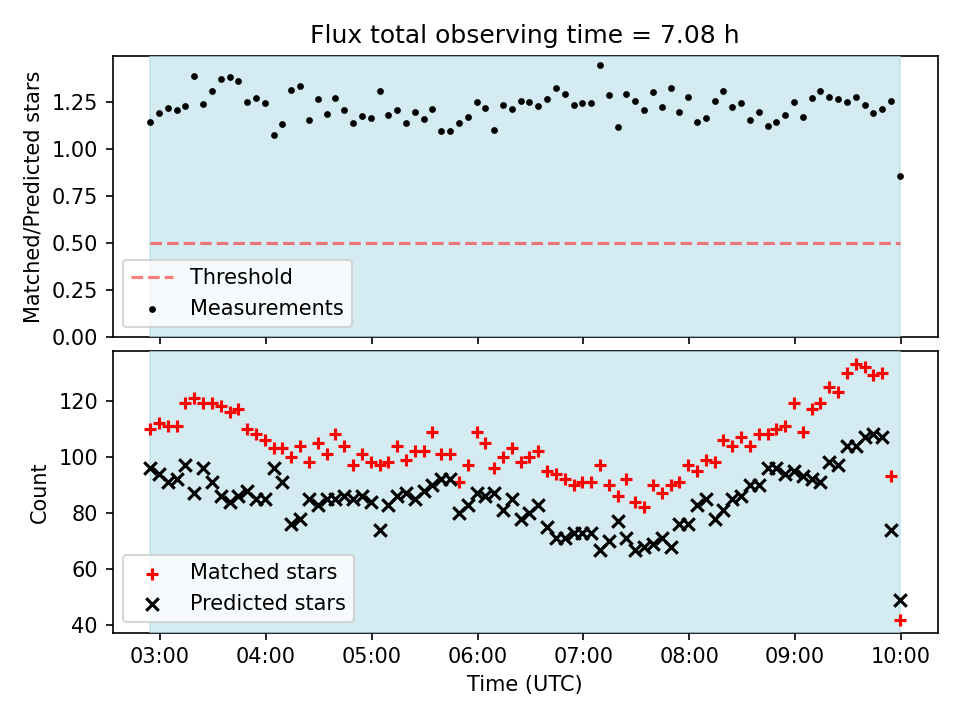 Flux total observing time = 7.08 h

Matched/Predicted stars

1.25
1.00
0.75
0.50
0.25
0.00

Threshold
Measurements

Count

120
100
80
60
40

Matched stars
Predicted stars

03:00 04:00 05:00 06:00 07:00 08:00 09:00 10:00

Time (UTC)